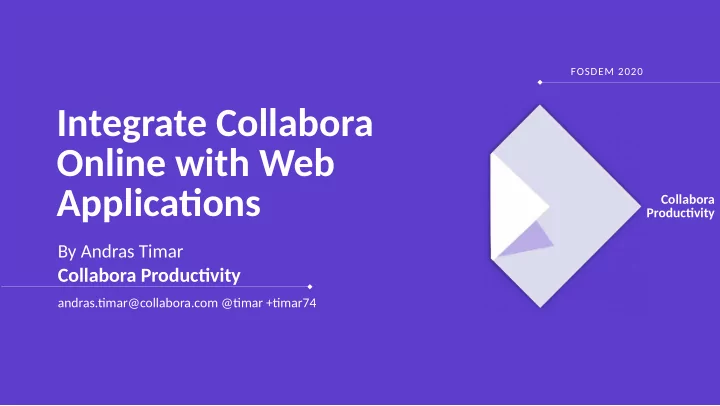 FOSDEM 2020

Integrate Collabora Online with Web Applications

By Andras Timar

Collabora Productivity

andras.timar@collabora.com @timar +timar74

Collabora Productivity